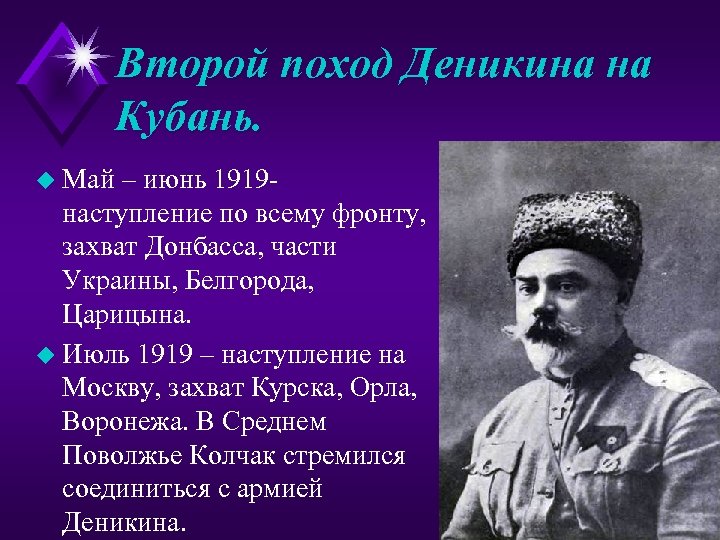 Второй поход Деникина на Кубань.

Май – июнь 1919- наступление по всему фронту, захват Донбасса, части Украины, Белгорода, Царицына.

Июль 1919 – наступление на Москву, захват Курска, Орла, Воронежа. В Среднем Поволжье Колчак стремился соединиться с армией Деникина.